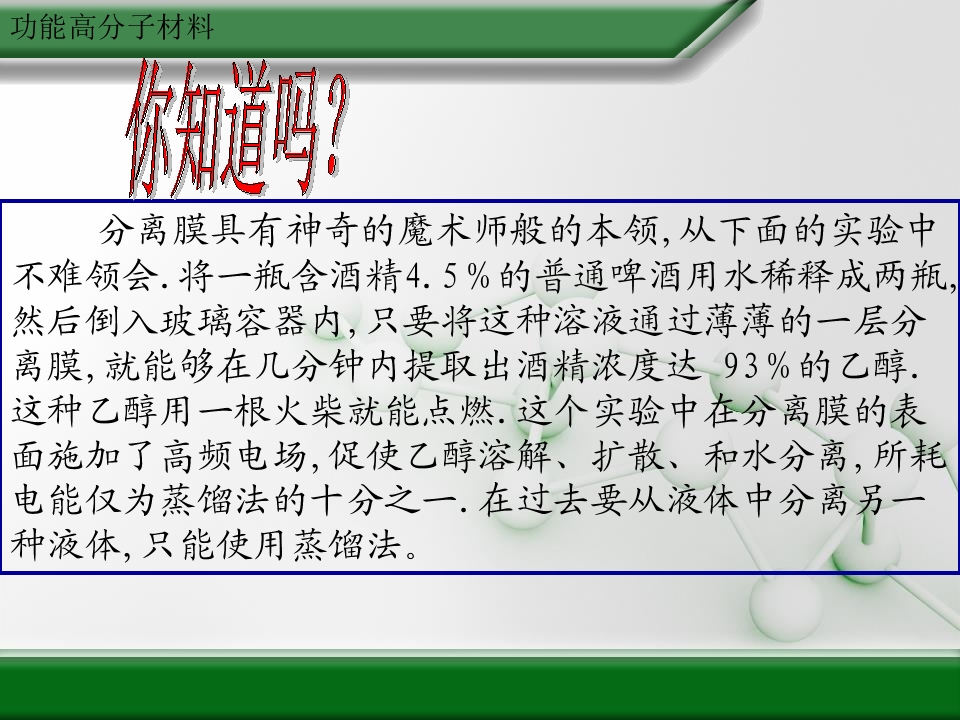 功能高分子材料

你知道吗?

分离膜具有神奇的魔术师般的本领,从下面的实验中不难领会.将一瓶含酒精4.5%的普通啤酒用水稀释成两瓶,然后倒入玻璃容器内,只要将这种溶液通过薄薄的一层分离膜,就能够在几分钟内提取出酒精浓度达93%的乙醇.这种乙醇用一根火柴就能点燃.这个实验中在分离膜的表面施加了高频电场,促使乙醇溶解、扩散、和水分离,所耗电能仅为蒸馏法的十分之一.在过去要从液体中分离另一种液体,只能使用蒸馏法。